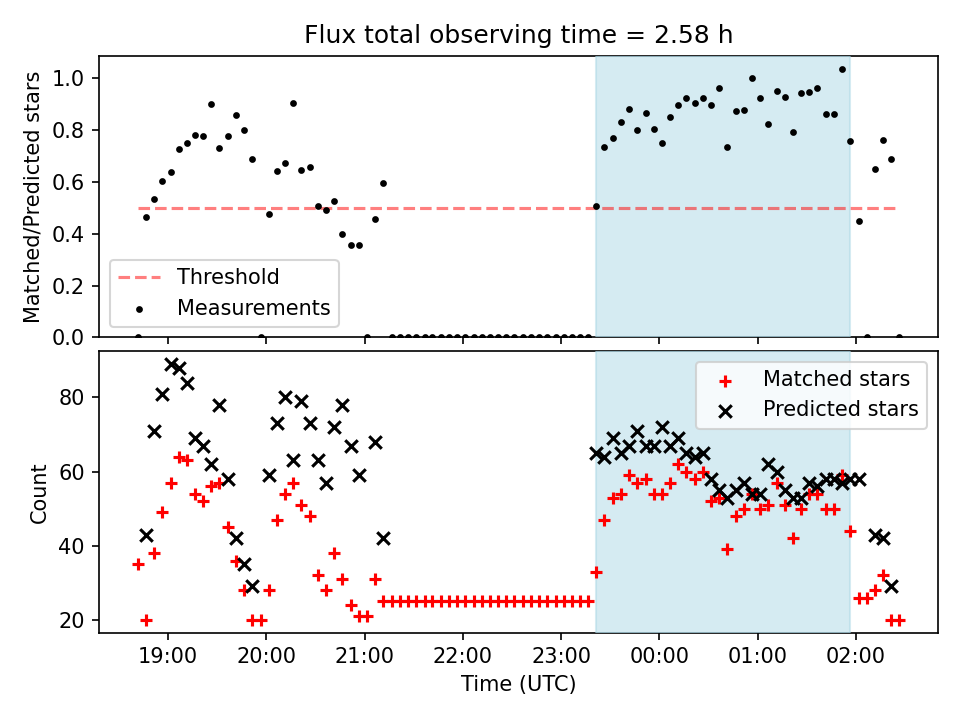 Flux total observing time = 2.58 h

Matched/Predicted stars

1.0
0.8
0.6
0.4
0.2
0.0

Threshold
Measurements

Count

80
60
40
20

Matched stars
Predicted stars

19:00
20:00
21:00
22:00
23:00
00:00
01:00
02:00

Time (UTC)